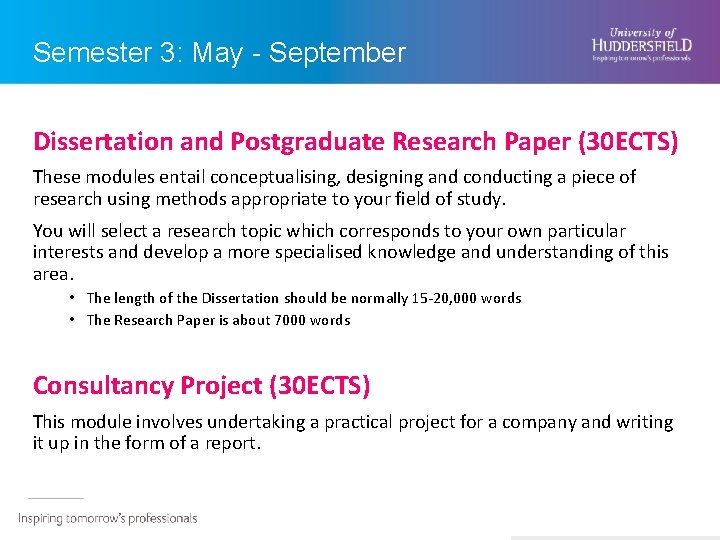 Semester 3: May - September

University of HUDDERSFIELD
Inspiring tomorrow's professionals

Dissertation and Postgraduate Research Paper (30ECTS)

These modules entail conceptualising, designing and conducting a piece of research using methods appropriate to your field of study.

You will select a research topic which corresponds to your own particular interests and develop a more specialised knowledge and understanding of this area.

• The length of the Dissertation should be normally 15-20,000 words
• The Research Paper is about 7000 words

Consultancy Project (30ECTS)

This module involves undertaking a practical project for a company and writing it up in the form of a report.

Inspiring tomorrow's professionals